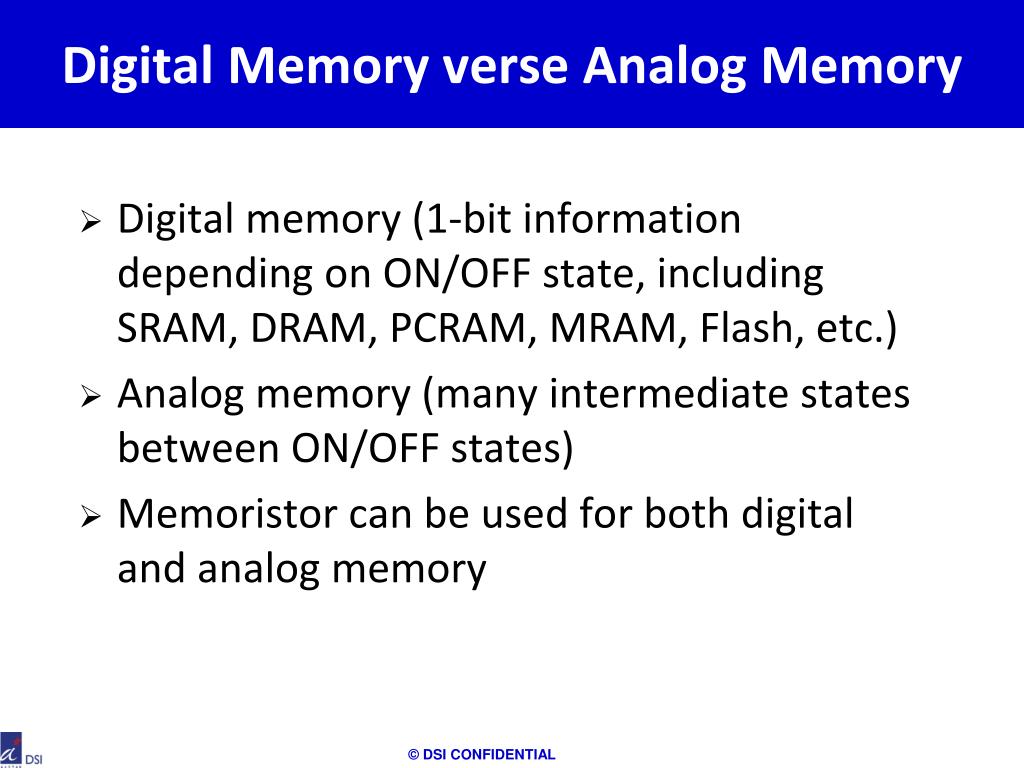 Digital Memory verse Analog Memory

➢ Digital memory (1-bit information depending on ON/OFF state, including SRAM, DRAM, PCRAM, MRAM, Flash, etc.)

➢ Analog memory (many intermediate states between ON/OFF states)

➢ Memoristor can be used for both digital and analog memory

DSI

© DSI CONFIDENTIAL